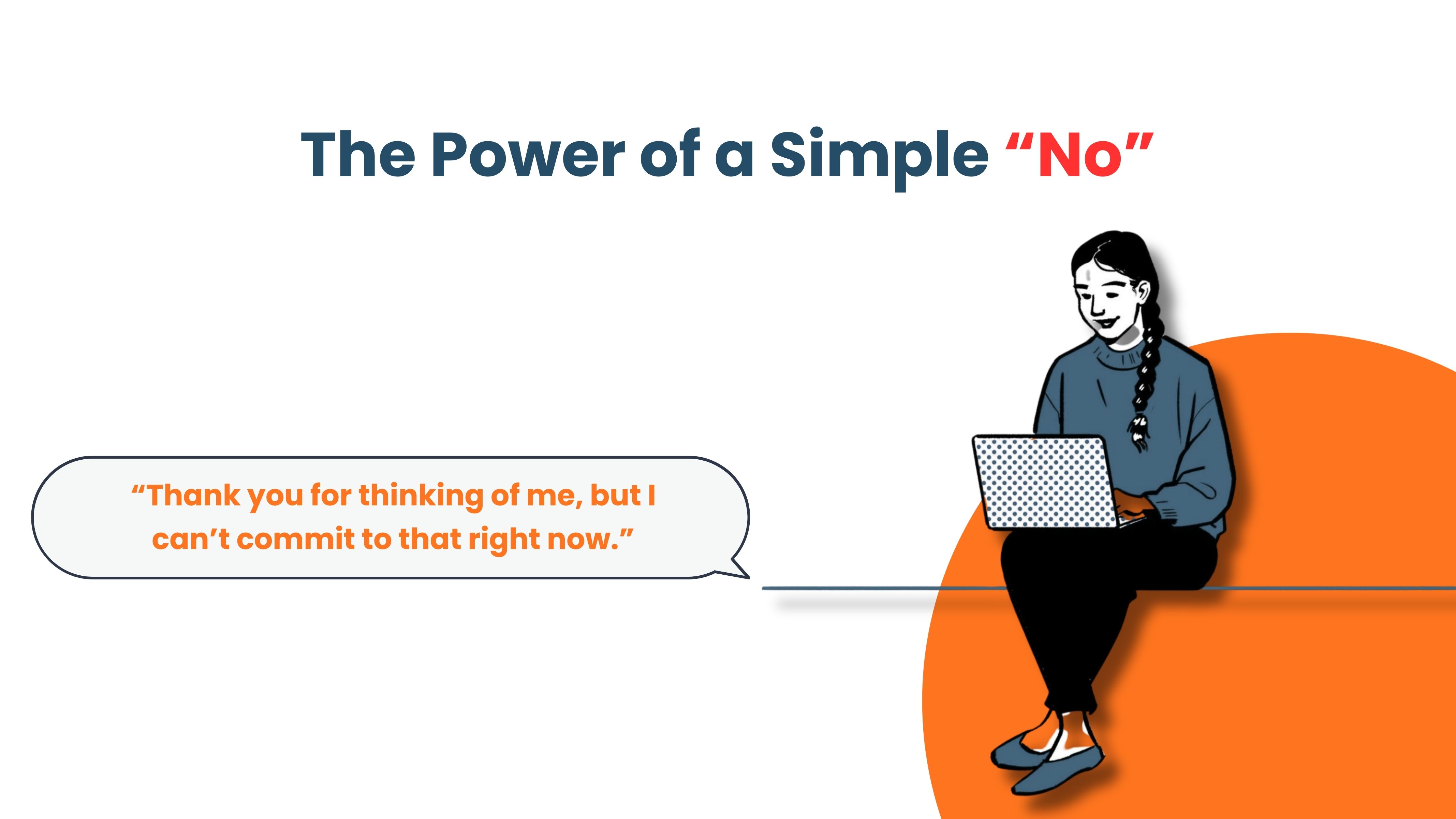 The Power of a Simple “No”

“Thank you for thinking of me, but I can’t commit to that right now.”